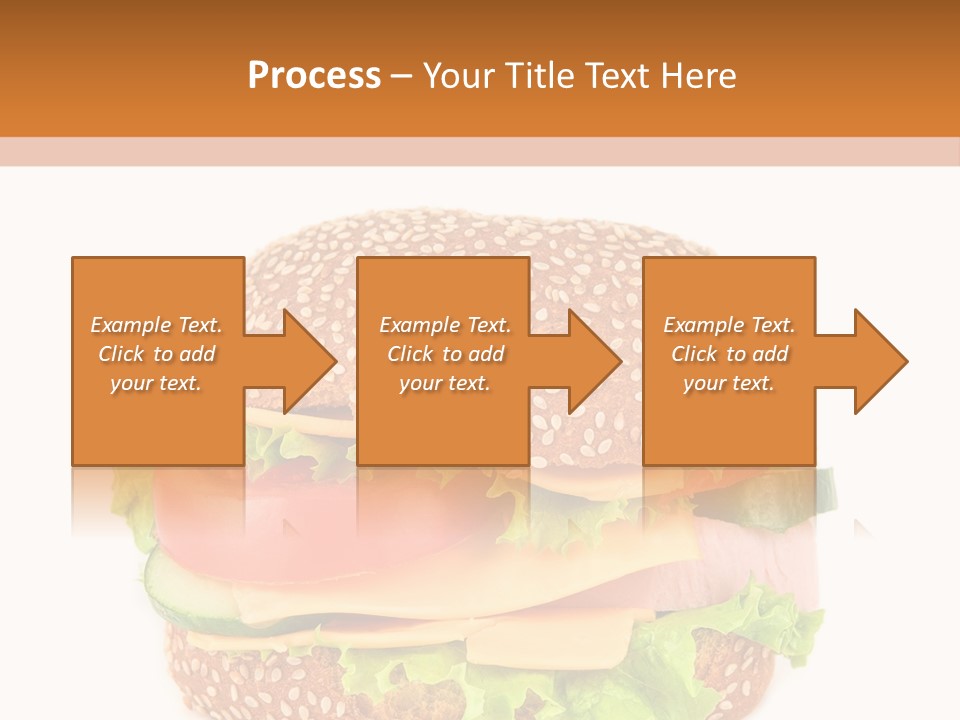 Process – Your Title Text Here

Example Text. Click to add your text.

Example Text. Click to add your text.

Example Text. Click to add your text.